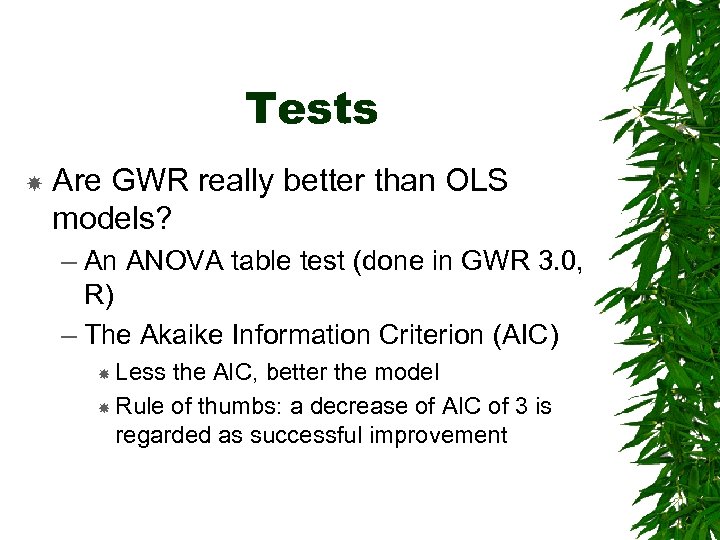 Tests

Are GWR really better than OLS models?

– An ANOVA table test (done in GWR 3.0, R)

– The Akaike Information Criterion (AIC)

Less the AIC, better the model

Rule of thumbs: a decrease of AIC of 3 is regarded as successful improvement